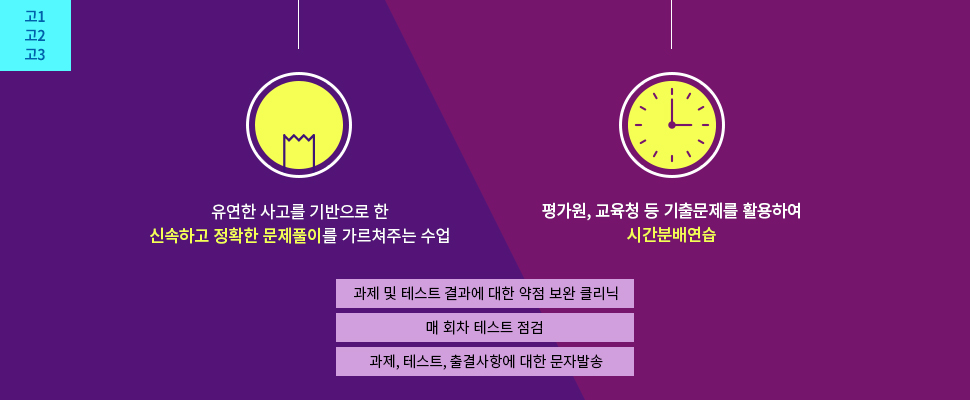 고1
고2
고3

유연한 사고를 기반으로 한
신속하고 정확한 문제풀이를 가르쳐주는 수업

평가원, 교육청 등 기출문제를 활용하여
시간분배연습

과제 및 테스트 결과에 대한 약점 보완 클리닉

매 회차 테스트 점검

과제, 테스트, 출결사항에 대한 문자발송